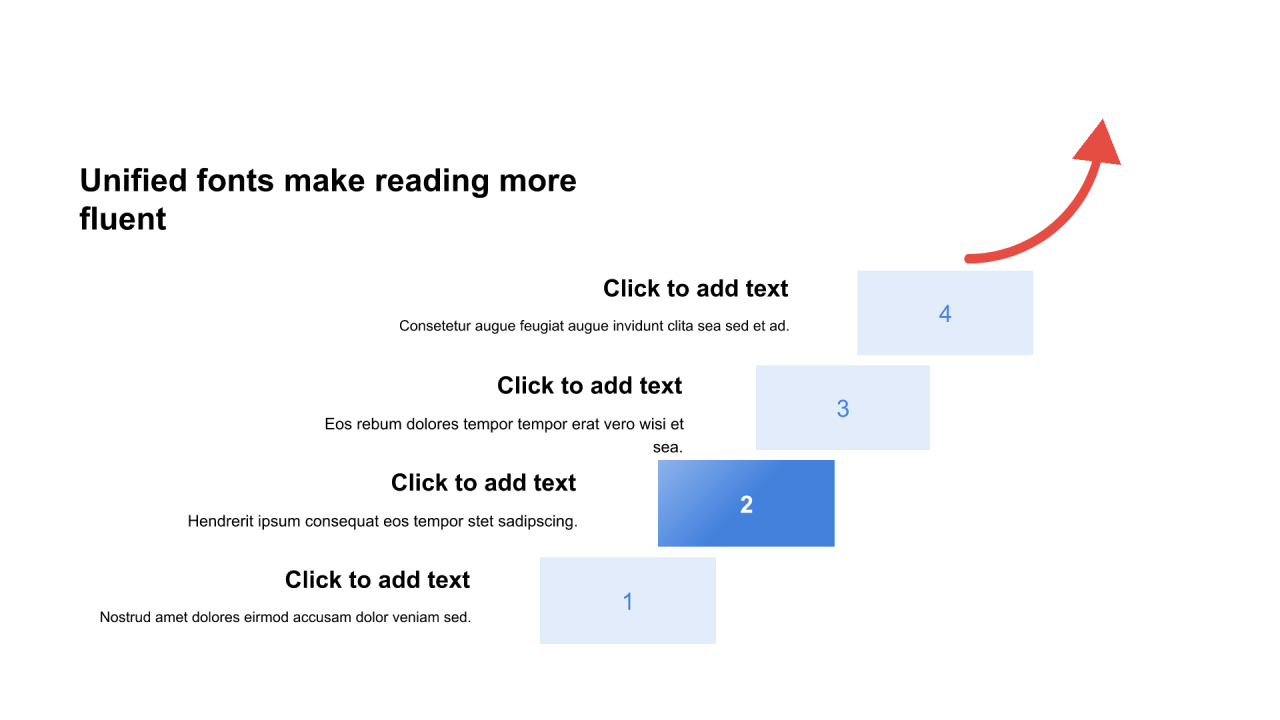 Unified fonts make reading more fluent

Click to add text

Consetetur augue feugiat augue invidunt clita sea sed et ad.

4

Click to add text

Eos rebum dolores tempor tempor erat vero wisi et sea.

3

Click to add text

Hendrerit ipsum consequat eos tempor stet sadipscing.

2

Click to add text

Nostrud amet dolores eirmod accusam dolor veniam sed.

1